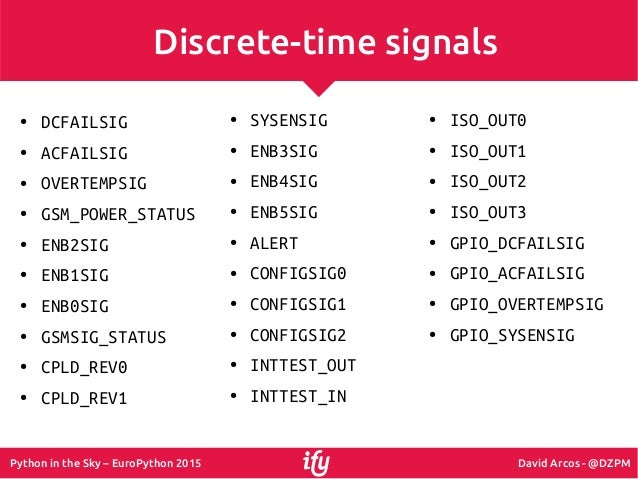 Discrete-time signals

- DCFAILSIG
- ACFAILSIG
- OVERTEMPSIG
- GSM_POWER_STATUS
- ENB2SIG
- ENB1SIG
- ENB0SIG
- GSMSIG_STATUS
- CPLD_REV0
- CPLD_REV1

- SYSENSIG
- ENB3SIG
- ENB4SIG
- ENB5SIG
- ALERT
- CONFIGSIG0
- CONFIGSIG1
- CONFIGSIG2
- INTTEST_OUT
- INTTEST_IN

- ISO_OUT0
- ISO_OUT1
- ISO_OUT2
- ISO_OUT3
- GPIO_DCFAILSIG
- GPIO_ACFAILSIG
- GPIO_OVERTEMPSIG
- GPIO_SYSENSIG

Python in the Sky – EuroPython 2015 ify David Arcos - @DZPM